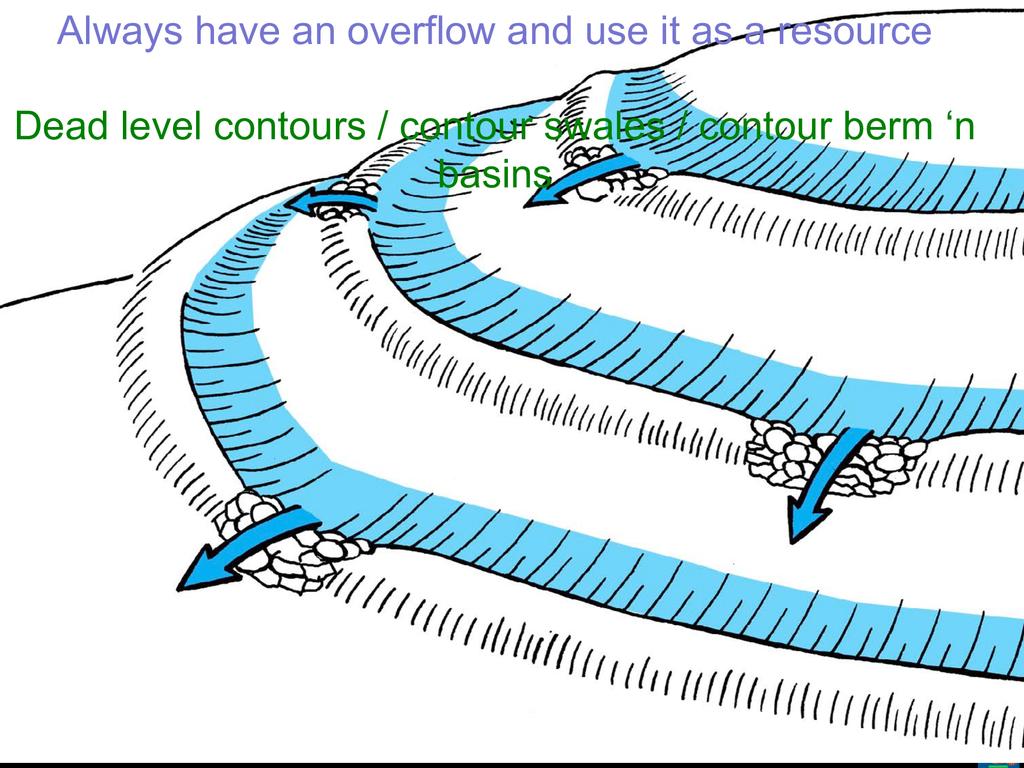 Always have an overflow and use it as a resource

Dead level contours / contour swales / contour berm ‘n basins